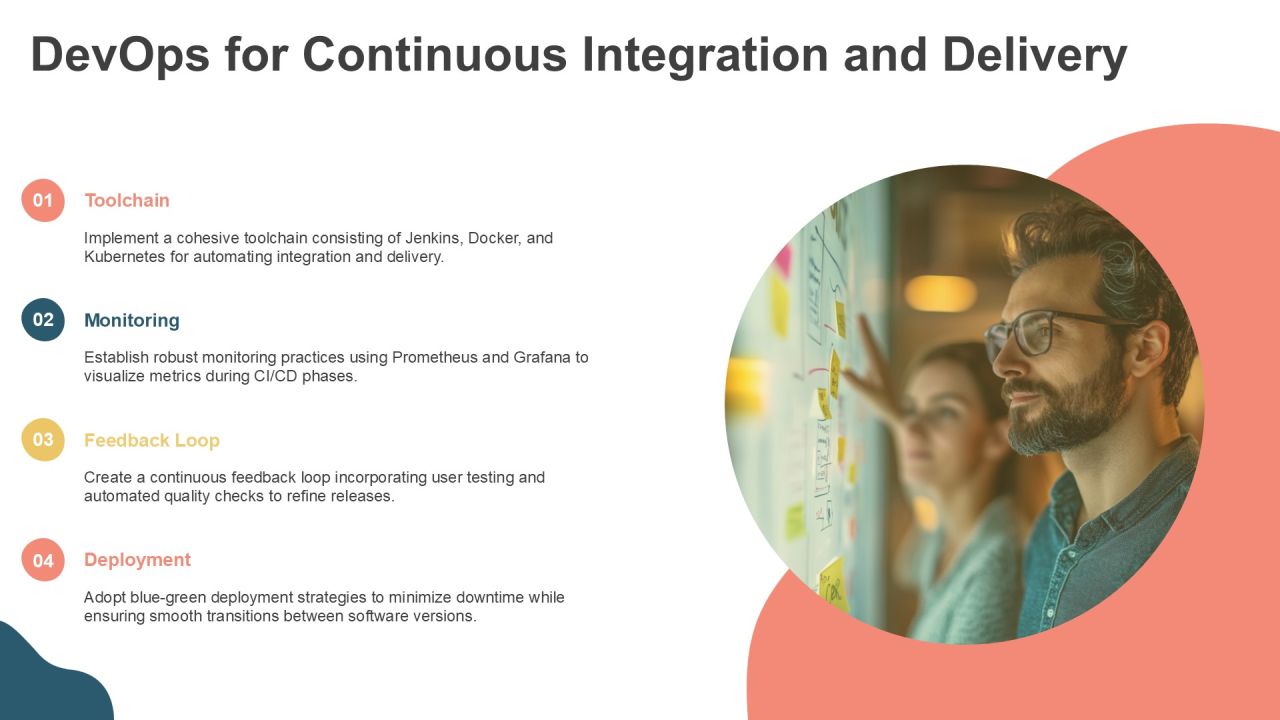 DevOps for Continuous Integration and Delivery

01 Toolchain

Implement a cohesive toolchain consisting of Jenkins, Docker, and Kubernetes for automating integration and delivery.

02 Monitoring

Establish robust monitoring practices using Prometheus and Grafana to visualize metrics during CI/CD phases.

03 Feedback Loop

Create a continuous feedback loop incorporating user testing and automated quality checks to refine releases.

04 Deployment

Adopt blue-green deployment strategies to minimize downtime while ensuring smooth transitions between software versions.